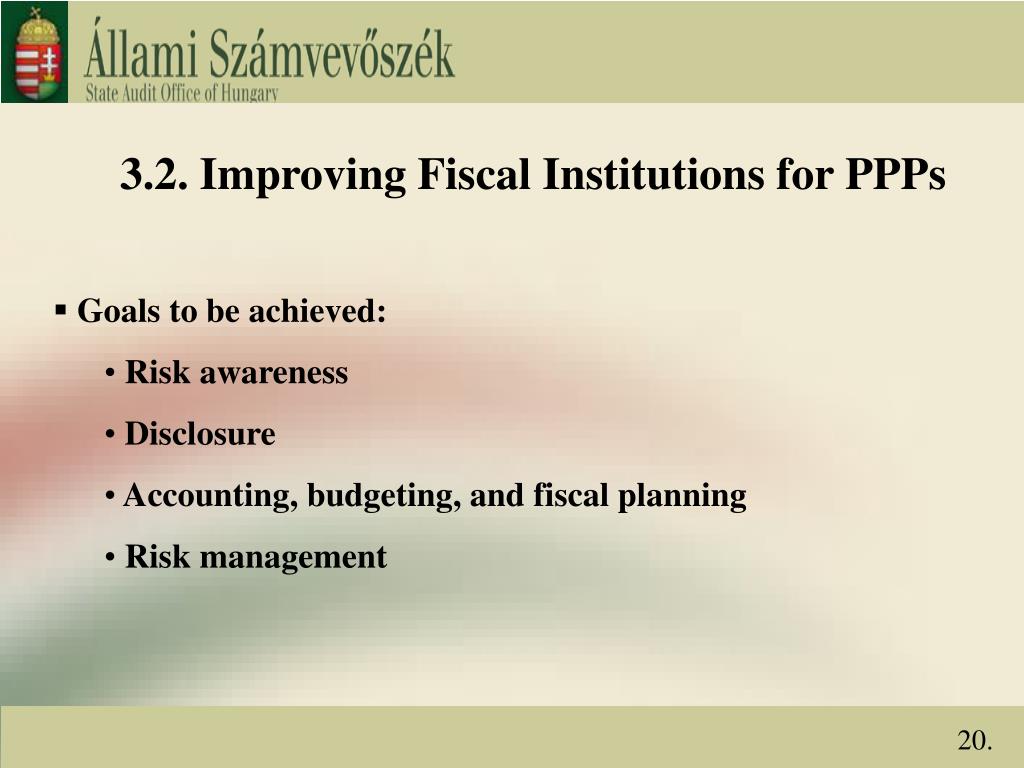 Állami Számvevőszék
State Audit Office of Hungary

3.2. Improving Fiscal Institutions for PPPs

▪ Goals to be achieved:

• Risk awareness

• Disclosure

• Accounting, budgeting, and fiscal planning

• Risk management

20.